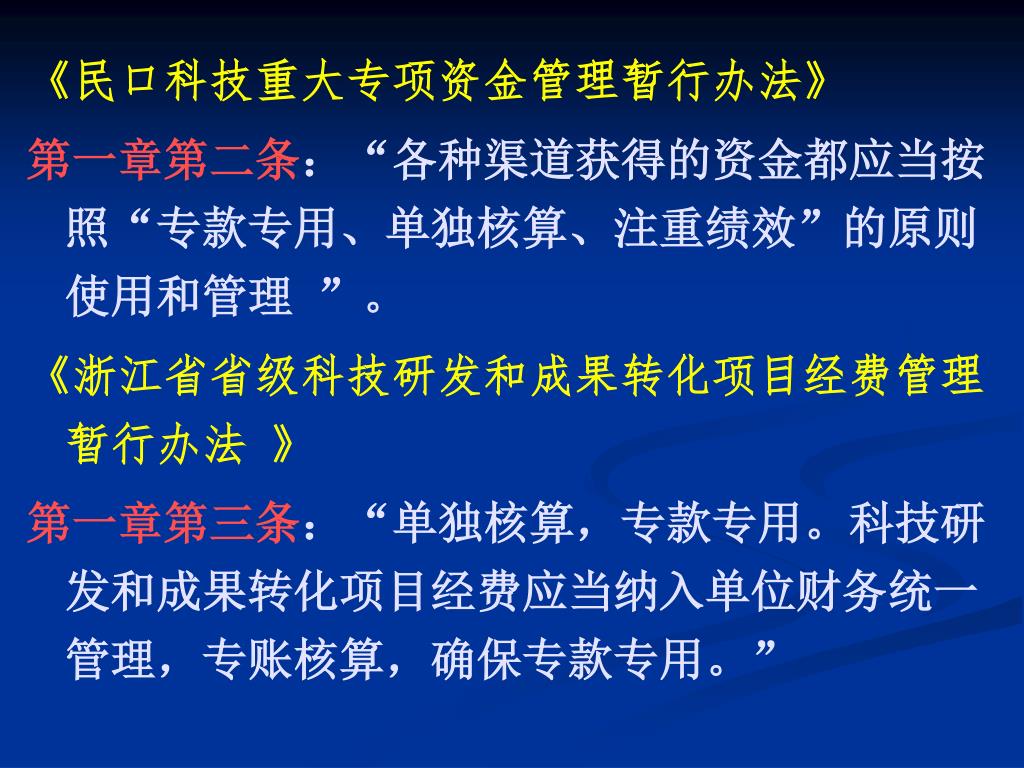 《民口科技重大专项资金管理暂行办法》

第一章第二条：“各种渠道获得的资金都应当按照“专款专用、单独核算、注重绩效”的原则使用和管理 ”。

《浙江省省级科技研发和成果转化项目经费管理暂行办法 》

第一章第三条：“单独核算，专款专用。科技研发和成果转化项目经费应当纳入单位财务统一管理，专账核算，确保专款专用。”